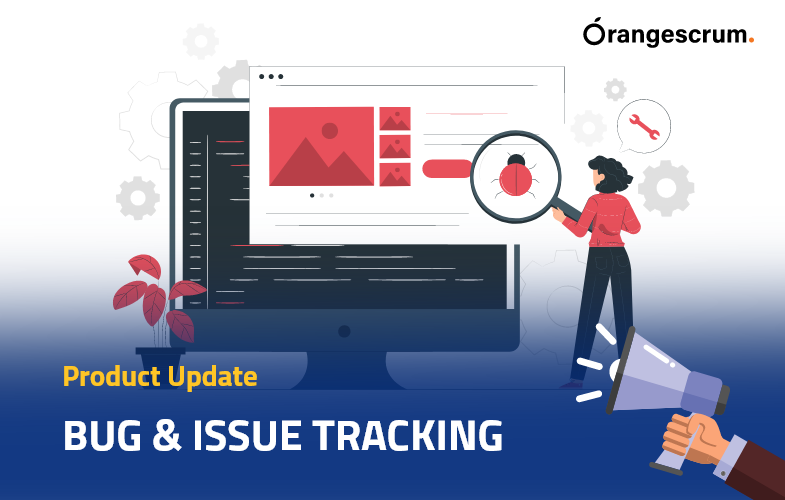 Órangescrum.

Product Update

BUG & ISSUE TRACKING